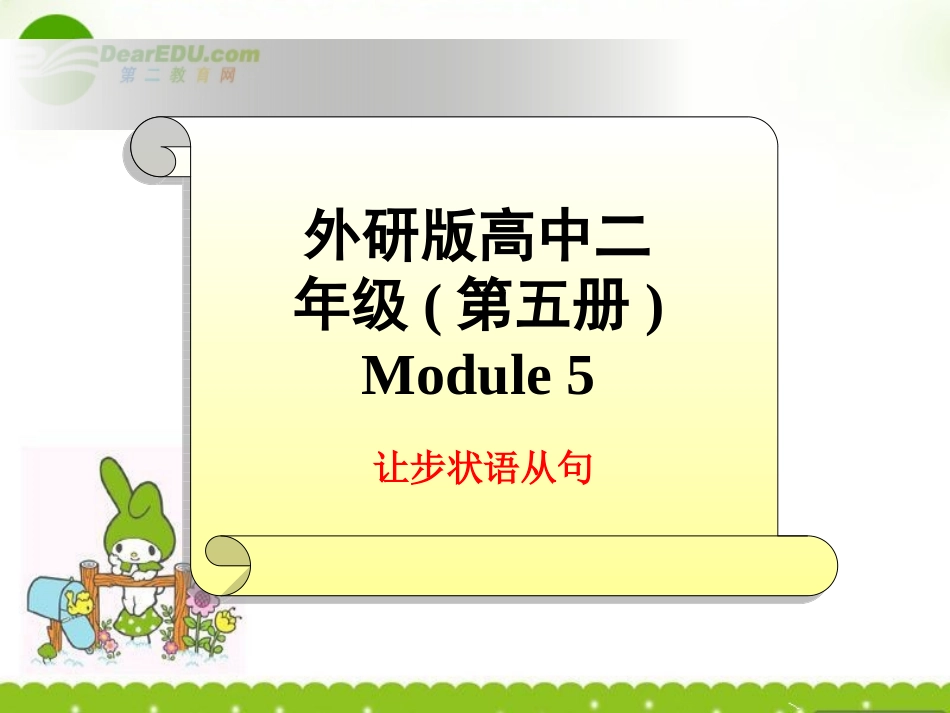 DearEDU.com
第二教育网

外研版高中二年级 ( 第五册 )
Module 5

让步状语从句